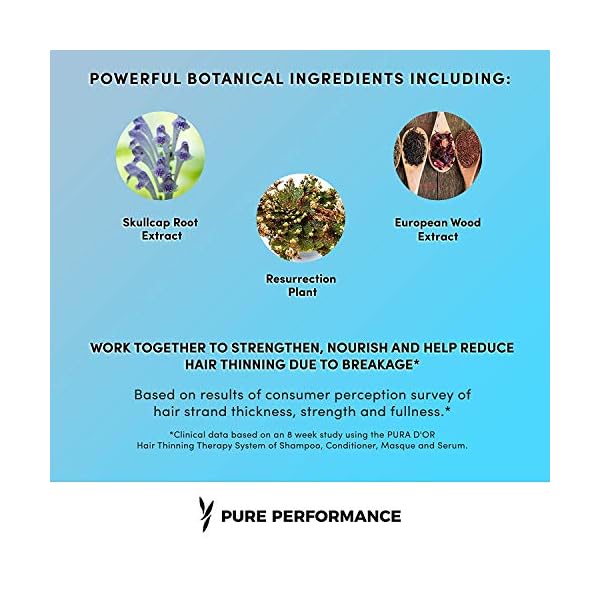 POWERFUL BOTANICAL INGREDIENTS INCLUDING:

Skullcap Root Extract

Resurrection Plant

European Wood Extract

WORK TOGETHER TO STRENGTHEN, NOURISH AND HELP REDUCE HAIR THINNING DUE TO BREAKAGE*

Based on results of consumer perception survey of hair strand thickness, strength and fullness.*

*Clinical data based on an 8 week study using the PURA D'OR Hair Thinning Therapy System of Shampoo, Conditioner, Masque and Serum.

PURE PERFORMANCE